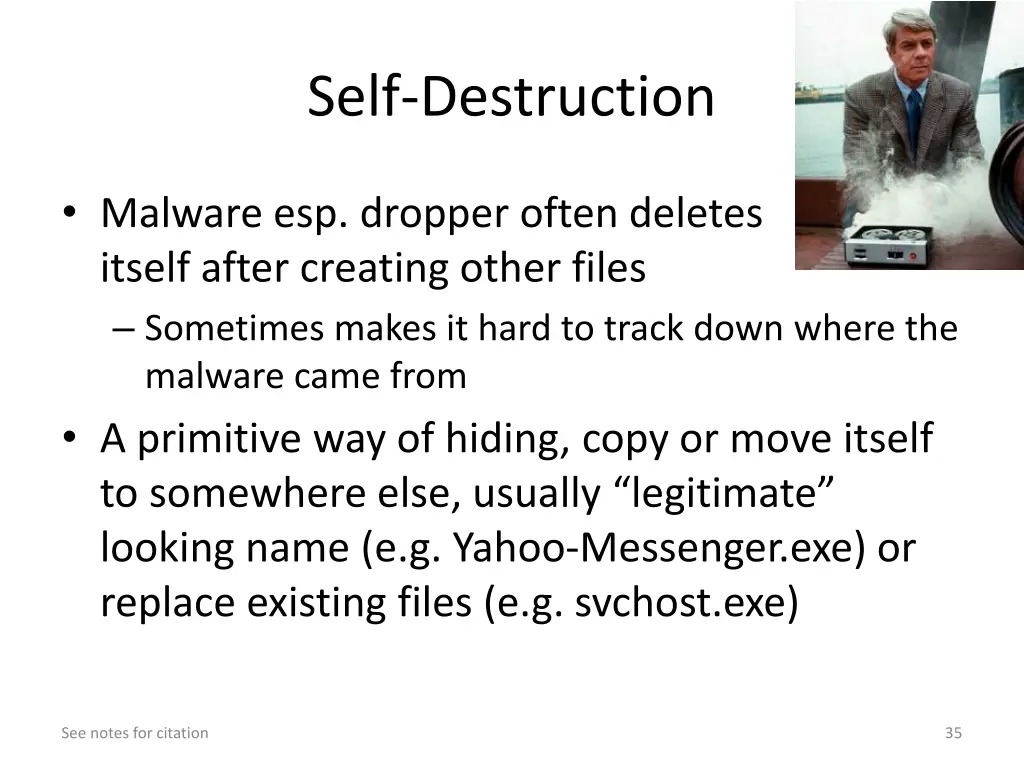 Self-Destruction

• Malware esp. dropper often deletes itself after creating other files
– Sometimes makes it hard to track down where the malware came from

• A primitive way of hiding, copy or move itself to somewhere else, usually “legitimate” looking name (e.g. Yahoo-Messenger.exe) or replace existing files (e.g. svchost.exe)

See notes for citation

35